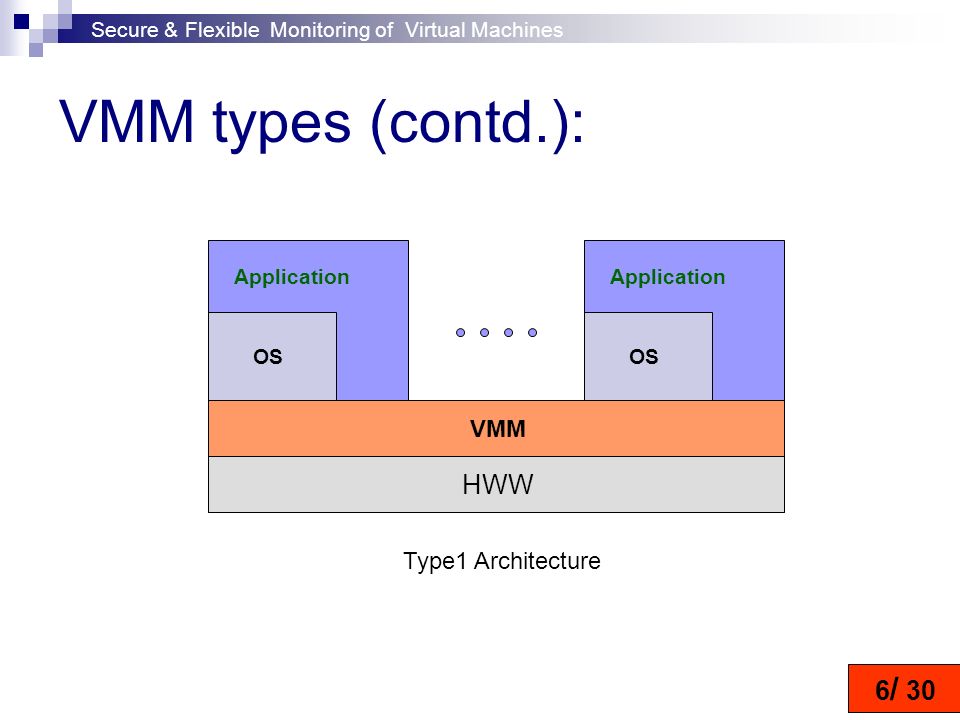 Secure & Flexible Monitoring of Virtual Machines

VMM types (contd.):

Application

OS

Application

OS

VMM

HWW

Type1 Architecture

6/ 30